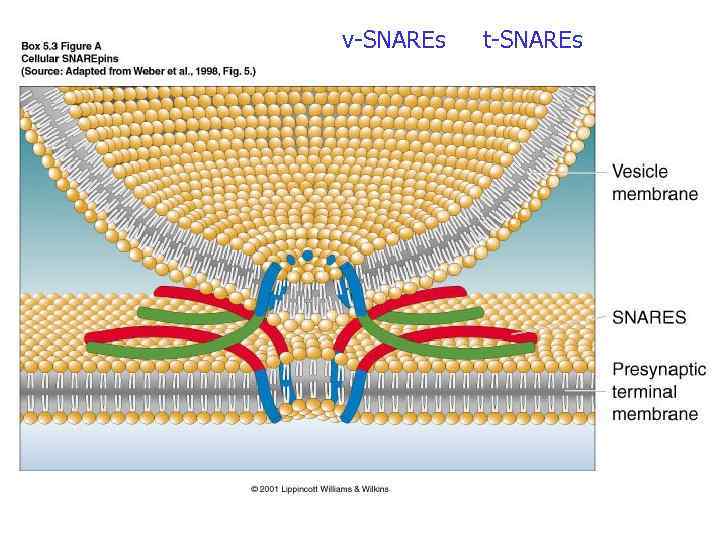 Box 5.3 Figure A
Cellular SNAREpins
(Source: Adapted from Weber et al., 1998, Fig. 5.)

v-SNAREs t-SNAREs

Vesicle membrane

SNARES

Presynaptic terminal membrane

© 2001 Lippincott Williams & Wilkins